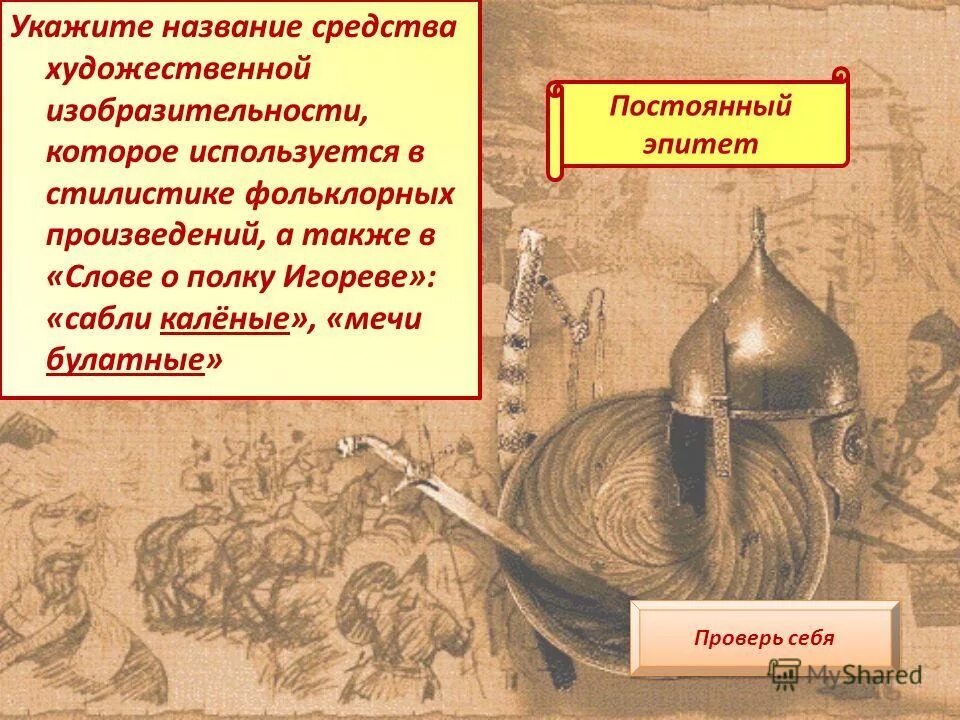 Укажите название средства художественной изобразительности, которое используется в стилистике фольклорных произведений, а также в «Слове о полку Игореве»: «сабли калёные», «мечи булатные»

Постоянный эпитет

Проверь себя

MyShared